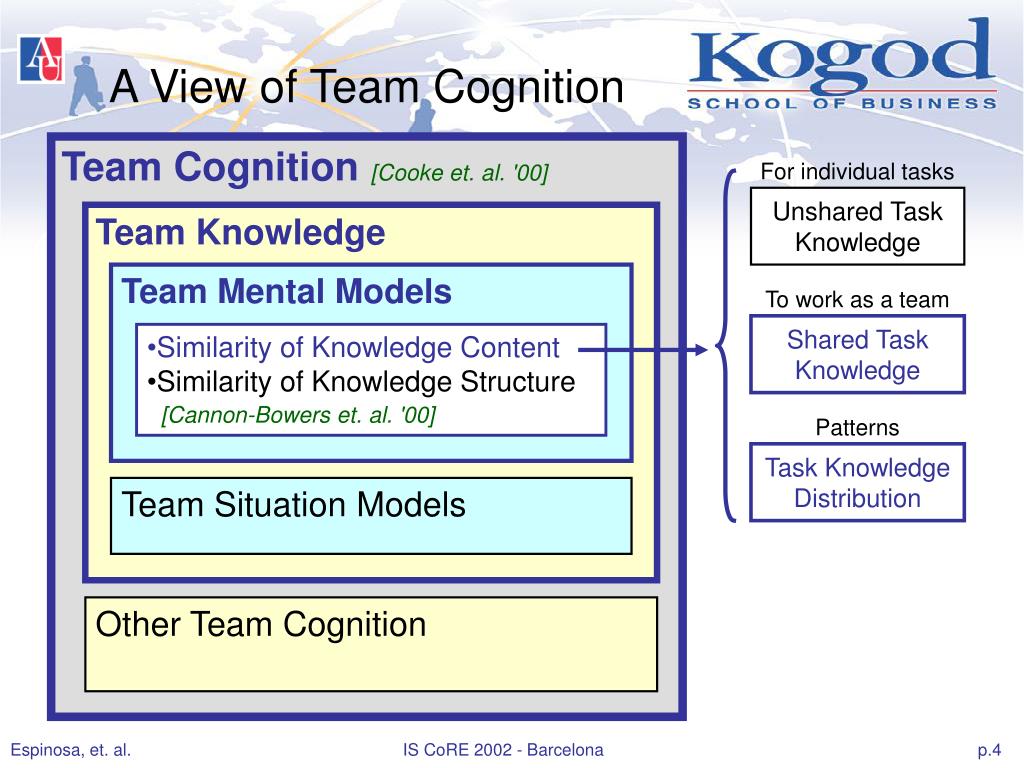 AU

A View of Team Cognition

Kogod
SCHOOL OF BUSINESS

Team Cognition [Cooke et. al. '00]

Team Knowledge

Team Mental Models

•Similarity of Knowledge Content
•Similarity of Knowledge Structure
[Cannon-Bowers et. al. '00]

Team Situation Models

Other Team Cognition

For individual tasks

Unshared Task Knowledge

To work as a team

Shared Task Knowledge

Patterns

Task Knowledge Distribution

Espinosa, et. al.

IS CoRE 2002 - Barcelona

p.4